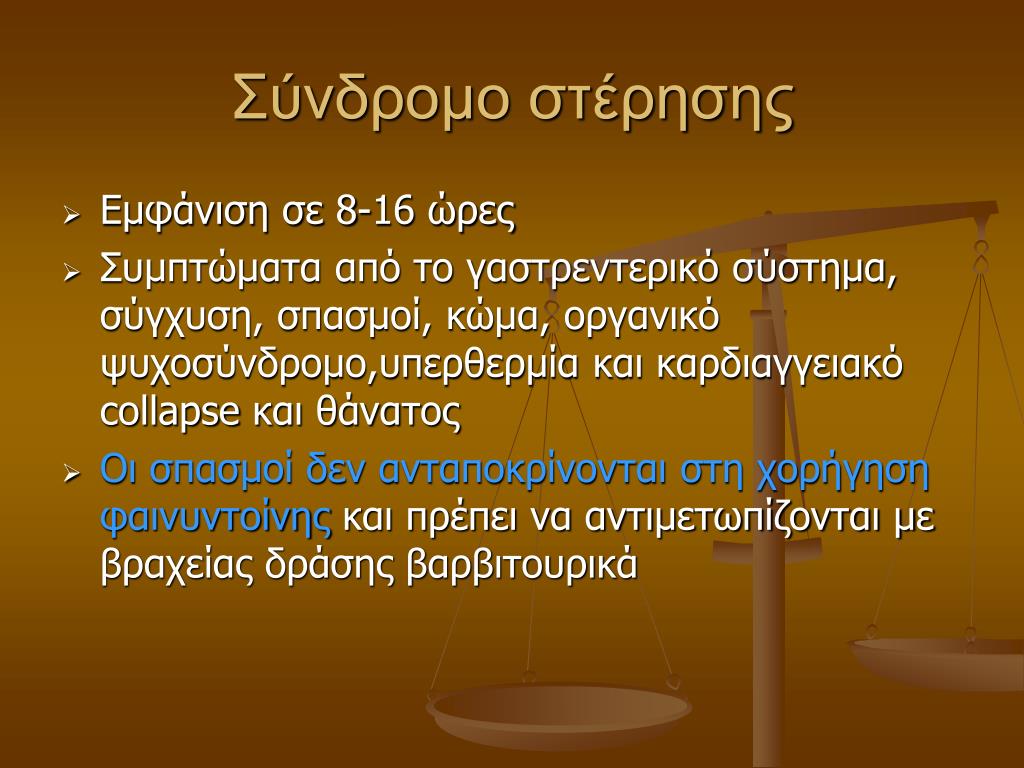 Σύνδρομο στέρησης

➢ Εμφάνιση σε 8-16 ώρες

➢ Συμπτώματα από το γαστρεντερικό σύστημα, σύγχυση, σπασμοί, κώμα, οργανικό ψυχοσύνδρομο,υπερθερμία και καρδιαγγειακό collapse και θάνατος

➢ Οι σπασμοί δεν ανταποκρίνονται στη χορήγηση φαινυντοίνης και πρέπει να αντιμετωπίζονται με βραχείας δράσης βαρβιτουρικά